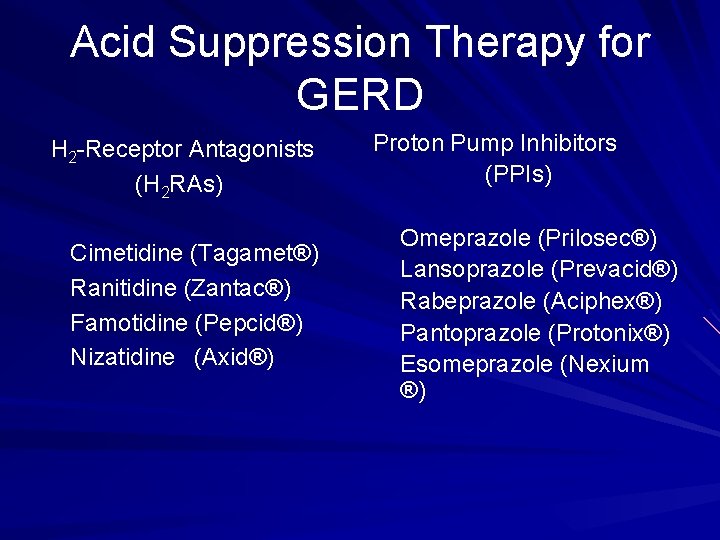 Acid Suppression Therapy for GERD

$H_2$-Receptor Antagonists ($H_2$RAs)

Cimetidine (Tagamet®)
Ranitidine (Zantac®)
Famotidine (Pepcid®)
Nizatidine (Axid®)

Proton Pump Inhibitors (PPIs)

Omeprazole (Prilosec®)
Lansoprazole (Prevacid®)
Rabeprazole (Aciphex®)
Pantoprazole (Protonix®)
Esomeprazole (Nexium ®)